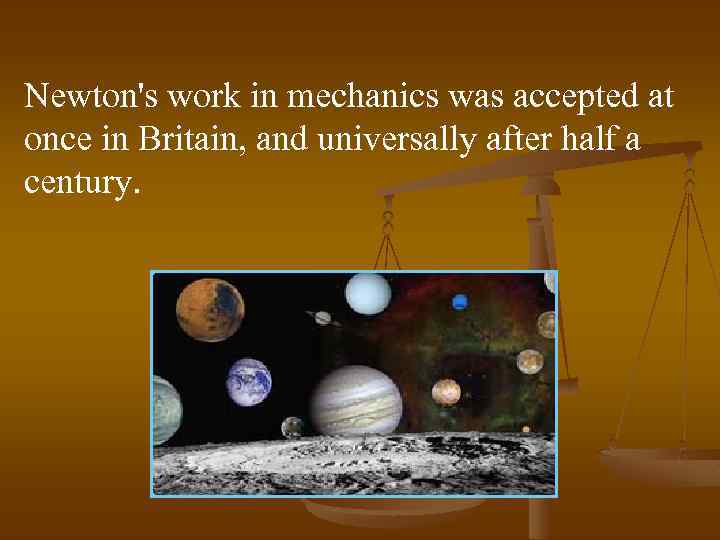 Newton's work in mechanics was accepted at once in Britain, and universally after half a century.